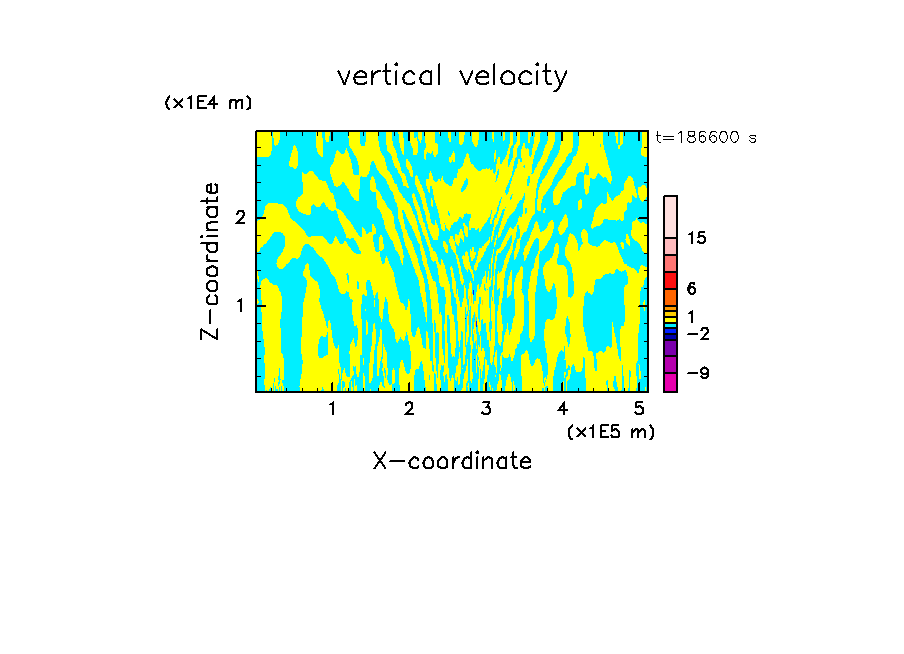 vertical velocity

(x1E4 m)

t=186600 s

Z-coordinate

2

1

15

6

1

−2

−9

1 2 3 4 5

(x1E5 m)

X-coordinate